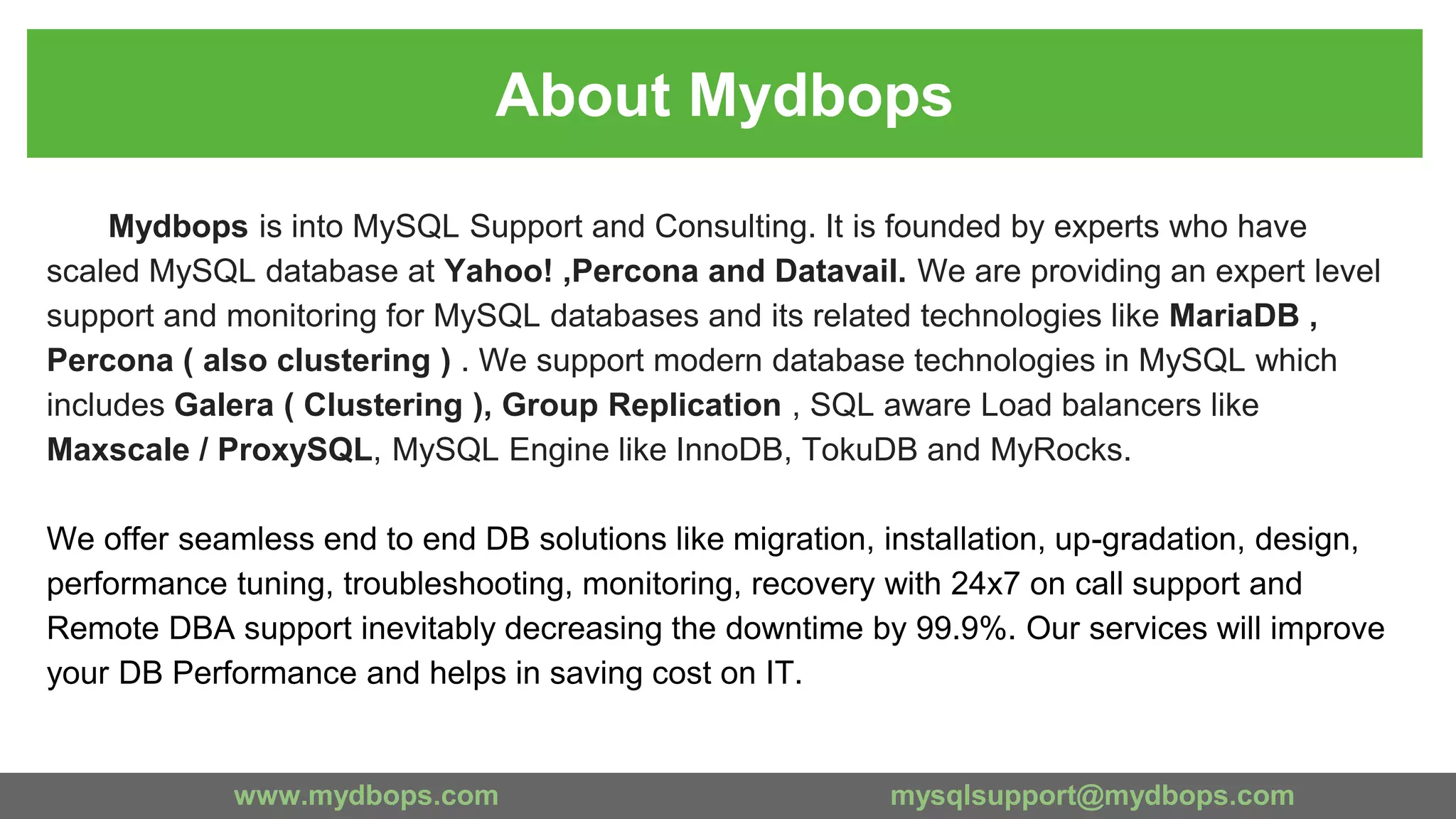 About Mydbops

Mydbops is into MySQL Support and Consulting. It is founded by experts who have scaled MySQL database at Yahoo! ,Percona and Datavail. We are providing an expert level support and monitoring for MySQL databases and its related technologies like MariaDB , Percona ( also clustering ) . We support modern database technologies in MySQL which includes Galera ( Clustering ), Group Replication , SQL aware Load balancers like Maxscale / ProxySQL, MySQL Engine like InnoDB, TokuDB and MyRocks.

We offer seamless end to end DB solutions like migration, installation, up-gradation, design, performance tuning, troubleshooting, monitoring, recovery with 24x7 on call support and Remote DBA support inevitably decreasing the downtime by 99.9%. Our services will improve your DB Performance and helps in saving cost on IT.

www.mydbops.com mysqlsupport@mydbops.com